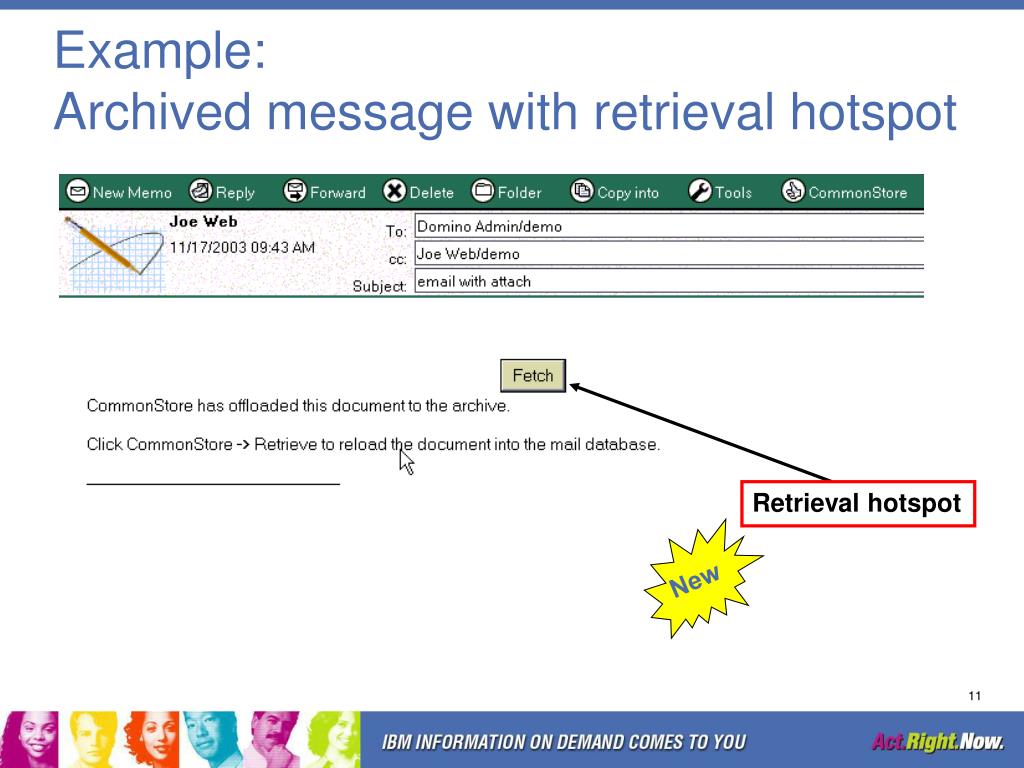 Example:
Archived message with retrieval hotspot

New Memo Reply Forward Delete Folder Copy into Tools CommonStore

Joe Web
11/17/2003 09:43 AM

To: Domino Admin/demo
cc: Joe Web/demo
Subject: email with attach

Fetch

CommonStore has offloaded this document to the archive.

Click CommonStore -> Retrieve to reload the document into the mail database.

Retrieval hotspot

New

11

IBM INFORMATION ON DEMAND COMES TO YOU

Act.Right.Now.